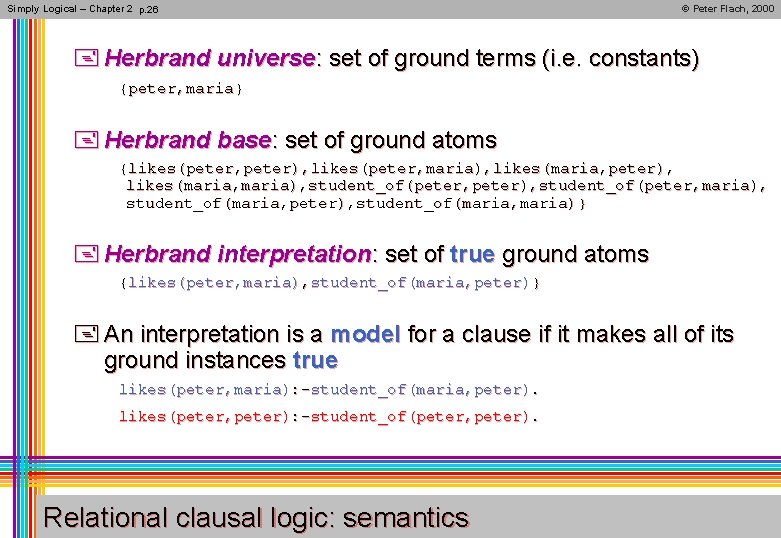 Simply Logical – Chapter 2 p.26

© Peter Flach, 2000

Herbrand universe: set of ground terms (i.e. constants)

{peter,maria}

Herbrand base: set of ground atoms

{likes(peter,peter),likes(peter,maria),likes(maria,peter), likes(maria,maria),student_of(peter,peter),student_of(peter,maria), student_of(maria,peter),student_of(maria,maria)}

Herbrand interpretation: set of true ground atoms

{likes(peter,maria),student_of(maria,peter)}

An interpretation is a model for a clause if it makes all of its ground instances true

likes(peter,maria):-student_of(maria,peter).

likes(peter,peter):-student_of(peter,peter).

Relational clausal logic: semantics